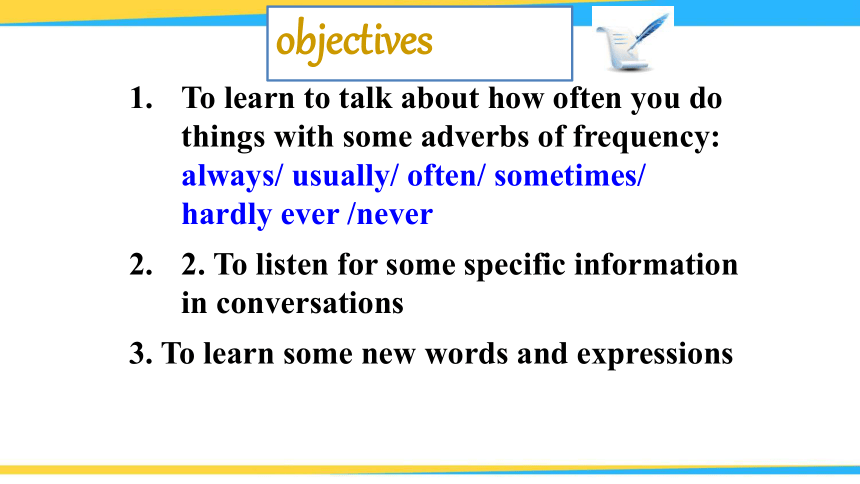 objectives

1. To learn to talk about how often you do things with some adverbs of frequency: always/ usually/ often/ sometimes/ hardly ever /never

2. 2. To listen for some specific information in conversations

3. To learn some new words and expressions